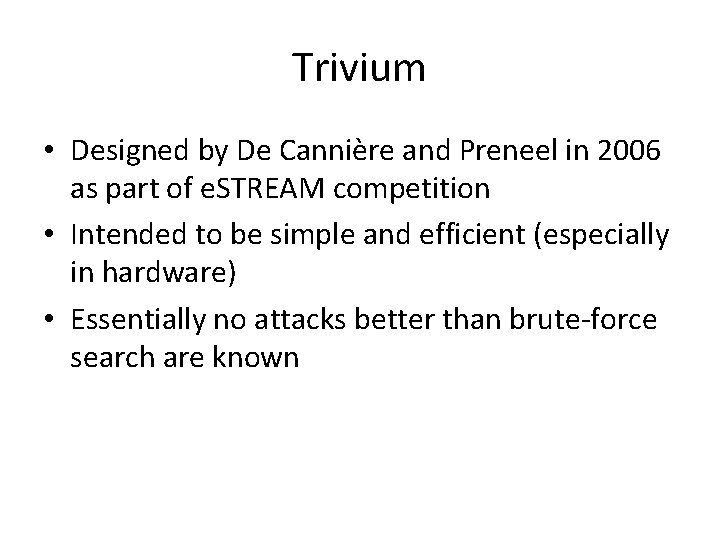 Trivium

• Designed by De Cannière and Preneel in 2006 as part of eSTREAM competition
• Intended to be simple and efficient (especially in hardware)
• Essentially no attacks better than brute-force search are known